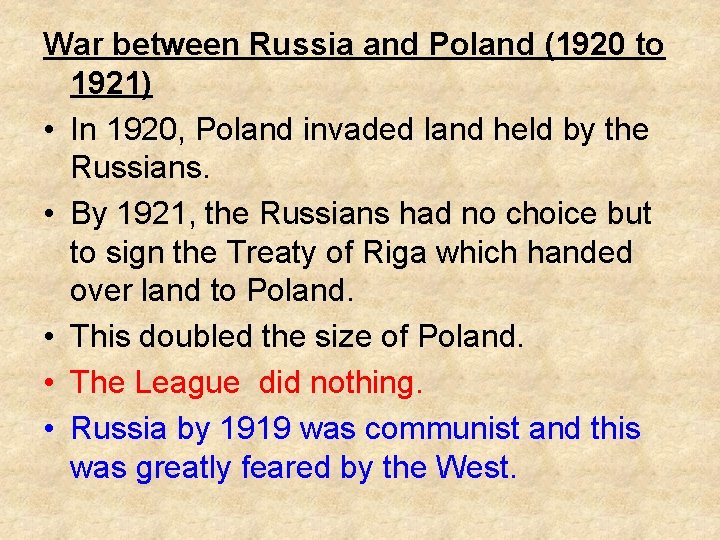 War between Russia and Poland (1920 to 1921)

• In 1920, Poland invaded land held by the Russians.
• By 1921, the Russians had no choice but to sign the Treaty of Riga which handed over land to Poland.
• This doubled the size of Poland.
• The League  did nothing.
• Russia by 1919 was communist and this was greatly feared by the West.